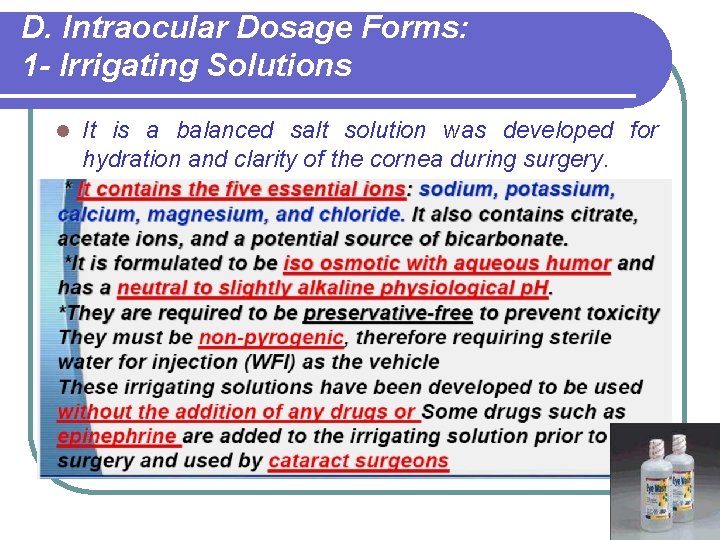 D. Intraocular Dosage Forms:
1- Irrigating Solutions

It is a balanced salt solution was developed for hydration and clarity of the cornea during surgery.

* It contains the five essential ions: sodium, potassium, calcium, magnesium, and chloride. It also contains citrate, acetate ions, and a potential source of bicarbonate.
*It is formulated to be iso osmotic with aqueous humor and has a neutral to slightly alkaline physiological pH.
*They are required to be preservative-free to prevent toxicity
They must be non-pyrogenic, therefore requiring sterile water for injection (WFI) as the vehicle
These irrigating solutions have been developed to be used without the addition of any drugs or Some drugs such as epinephrine are added to the irrigating solution prior to surgery and used by cataract surgeons

Eye Wash
Eye Wash